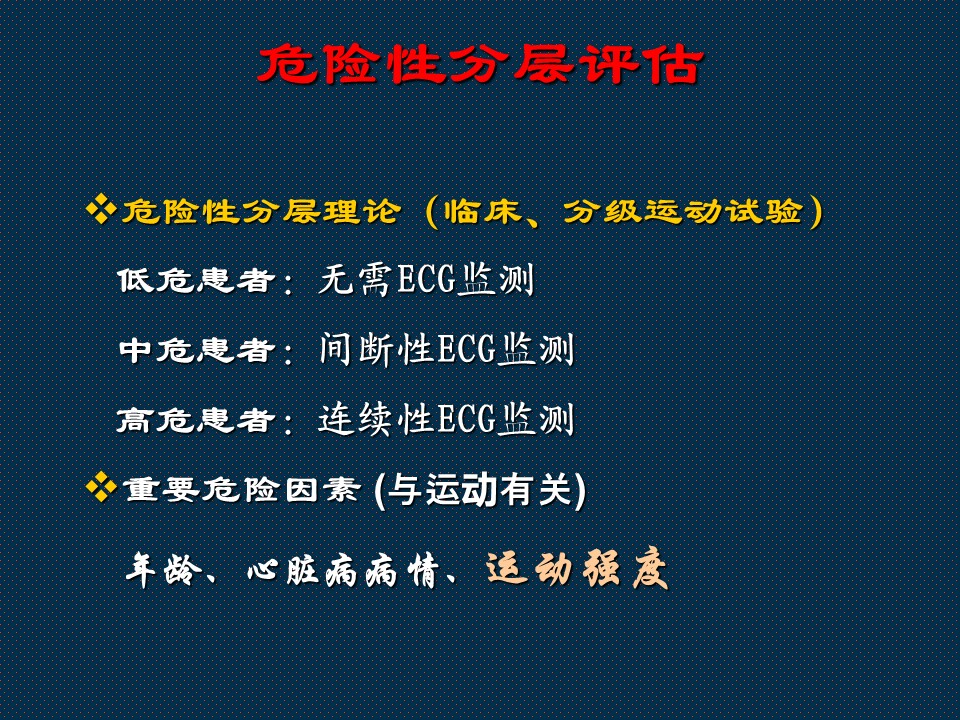 危险性分层评估

❖危险性分层理论（临床、分级运动试验）

低危患者：无需ECG监测

中危患者：间断性ECG监测

高危患者：连续性ECG监测

❖重要危险因素 (与运动有关)

年龄、心脏病病情、运动强度